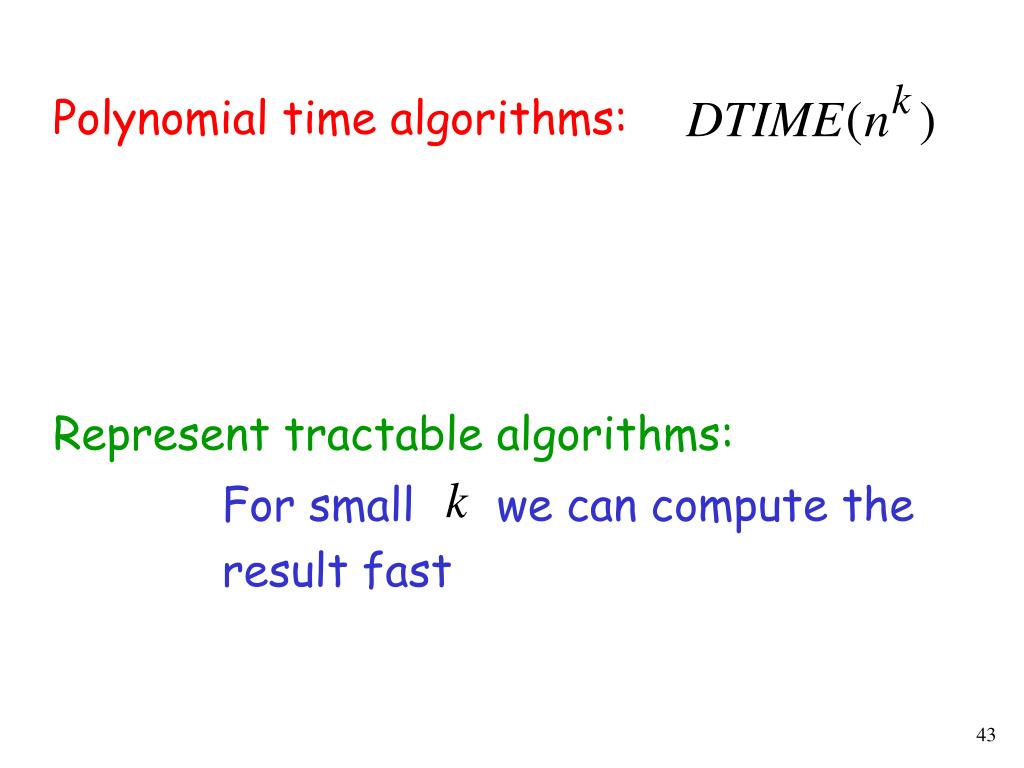 Polynomial time algorithms: $DTIME(n^k)$

Represent tractable algorithms:

For small $k$ we can compute the result fast

43